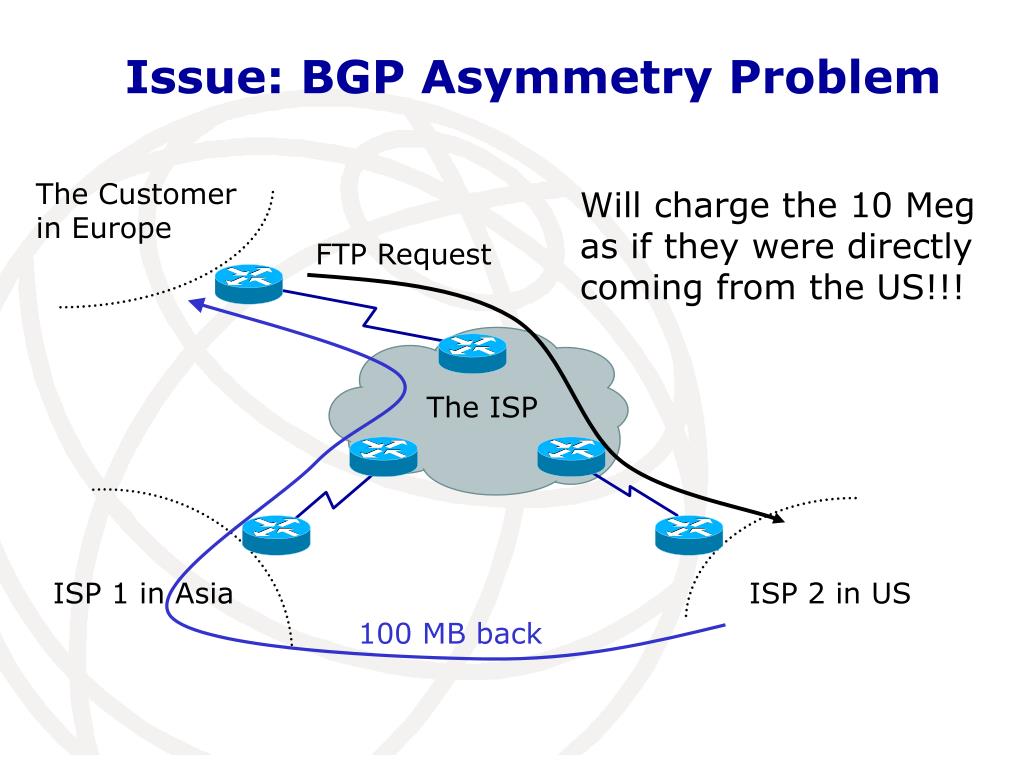 Issue: BGP Asymmetry Problem

The Customer in Europe

FTP Request

Will charge the 10 Meg as if they were directly coming from the US!!!

The ISP

ISP 1 in Asia

ISP 2 in US

100 MB back